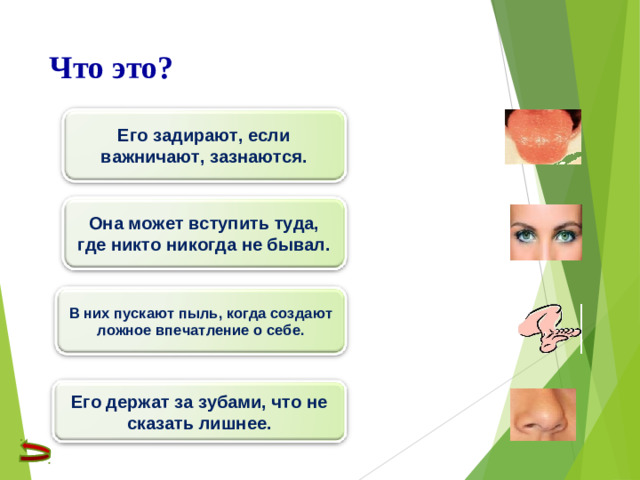 Что это?

Его задирают, если важничают, зазнаются.

Она может вступить туда, где никто никогда не бывал.

В них пускают пыль, когда создают ложное впечатление о себе.

Его держат за зубами, что не сказать лишнее.